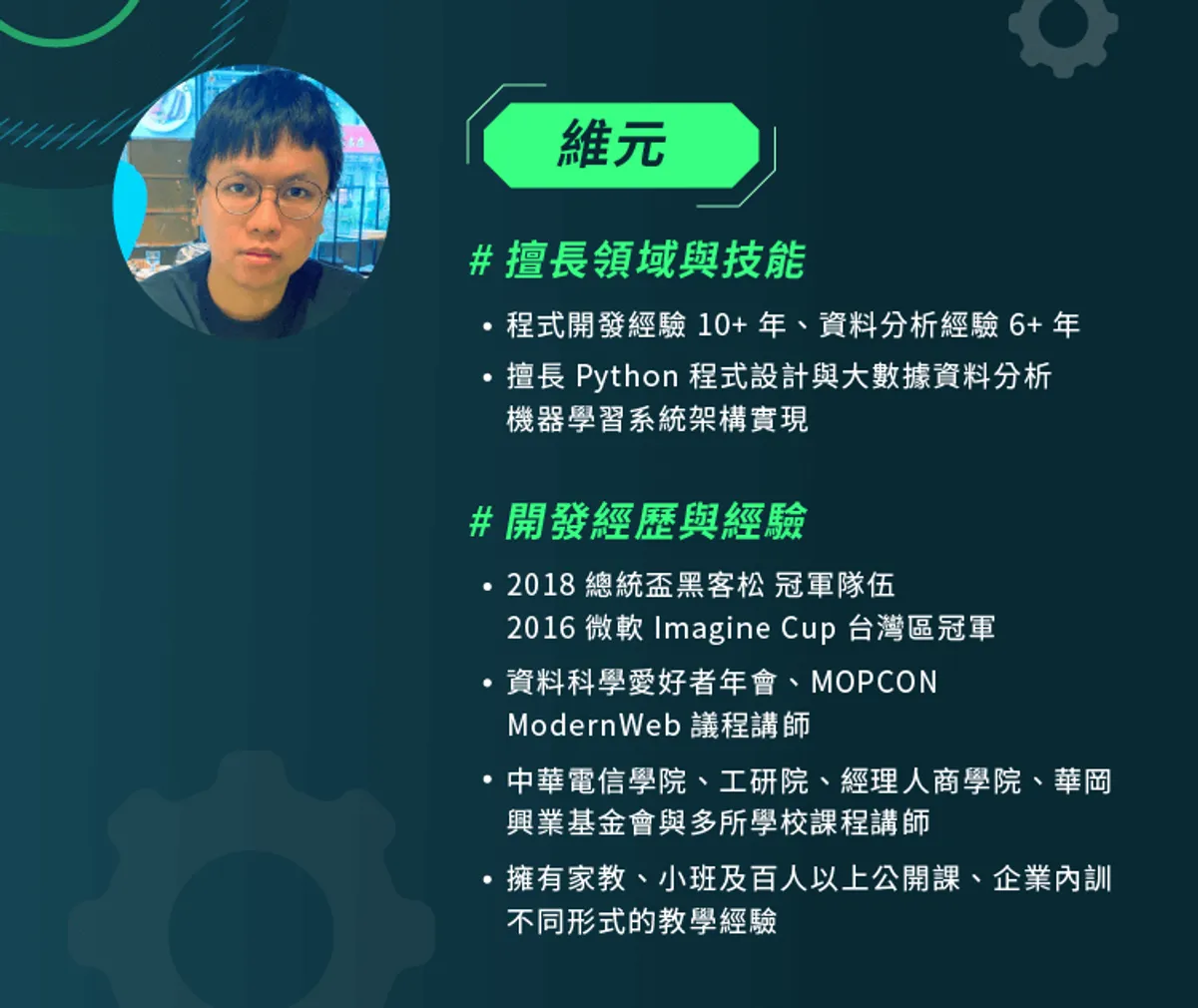 維元

# 擅長領域與技能

• 程式開發經驗 10+ 年、資料分析經驗 6+ 年
• 擅長 Python 程式設計與大數據資料分析 機器學習系統架構實現

# 開發經歷與經驗

• 2018 總統盃黑客松 冠軍隊伍
2016 微軟 Imagine Cup 台灣區冠軍
• 資料科學愛好者年會、MOPCON ModernWeb 議程講師
• 中華電信學院、工研院、經理人商學院、華岡興業基金會與多所學校課程講師
• 擁有家教、小班及百人以上公開課、企業內訓不同形式的教學經驗